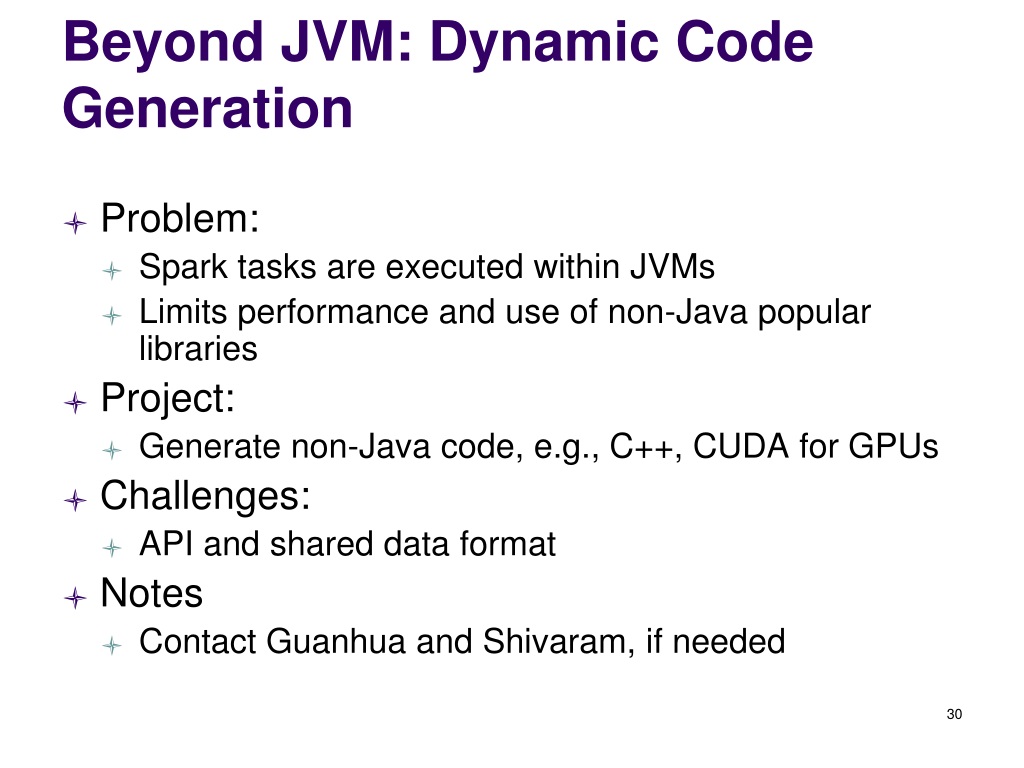 Beyond JVM: Dynamic Code Generation

Problem:

Spark tasks are executed within JVMs

Limits performance and use of non-Java popular libraries

Project:

Generate non-Java code, e.g., C++, CUDA for GPUs

Challenges:

API and shared data format

Notes

Contact Guanhua and Shivaram, if needed

30